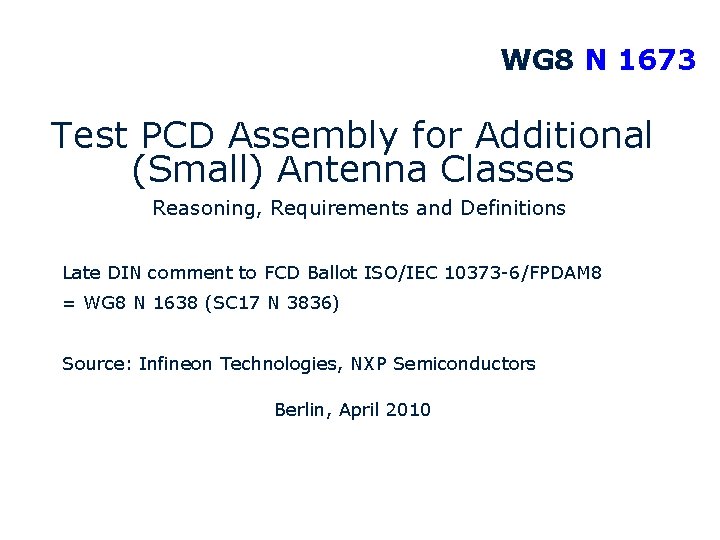 WG8 N 1673

Test PCD Assembly for Additional (Small) Antenna Classes

Reasoning, Requirements and Definitions

Late DIN comment to FCD Ballot ISO/IEC 10373-6/FPDAM8
= WG8 N 1638 (SC17 N 3836)

Source: Infineon Technologies, NXP Semiconductors

Berlin, April 2010